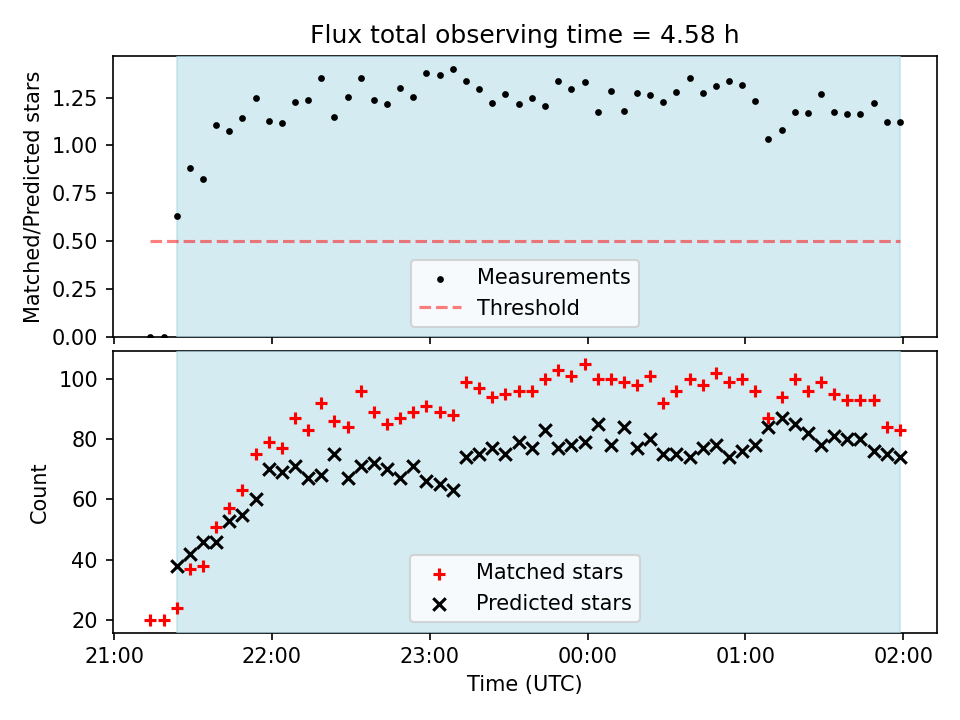 Flux total observing time = 4.58 h

Matched/Predicted stars

1.25
1.00
0.75
0.50
0.25
0.00

Measurements
Threshold

Count

100
80
60
40
20

Matched stars
Predicted stars

21:00
22:00
23:00
00:00
01:00
02:00

Time (UTC)